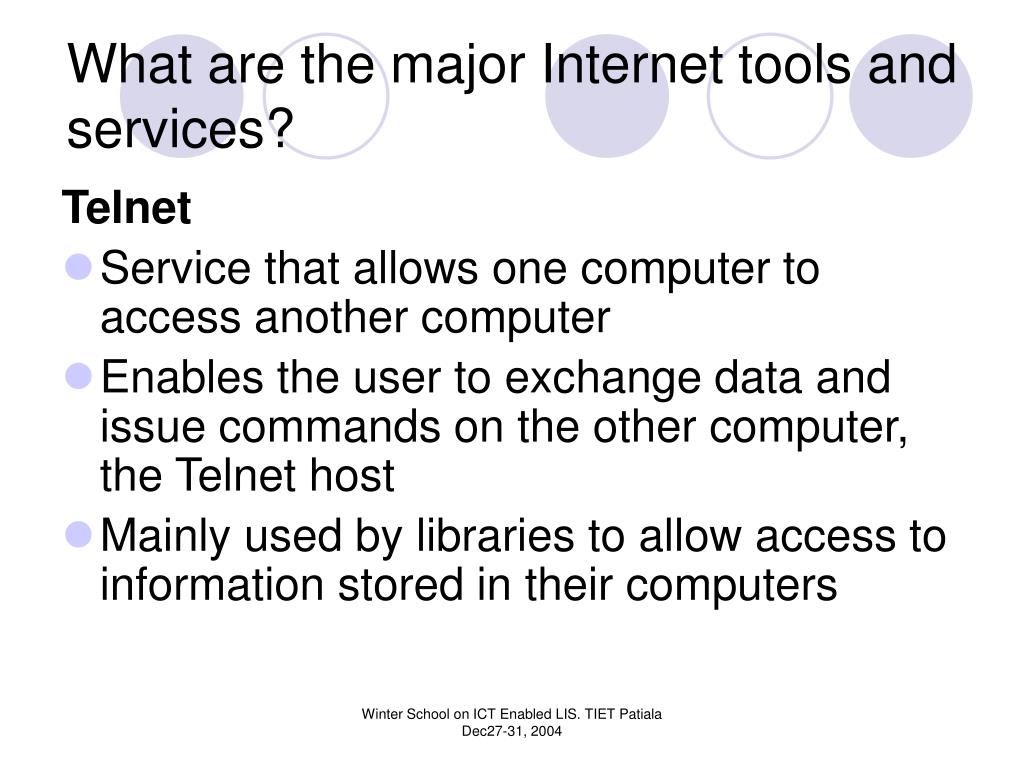 What are the major Internet tools and services?

Telnet

Service that allows one computer to access another computer

Enables the user to exchange data and issue commands on the other computer, the Telnet host

Mainly used by libraries to allow access to information stored in their computers

Winter School on ICT Enabled LIS. TIET Patiala Dec27-31, 2004